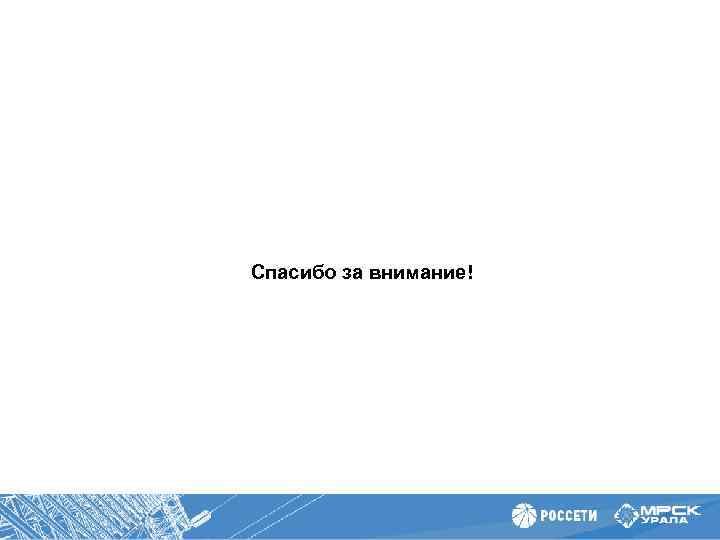 Спасибо за внимание!

РОССЕТИ

МРСК УРАЛА